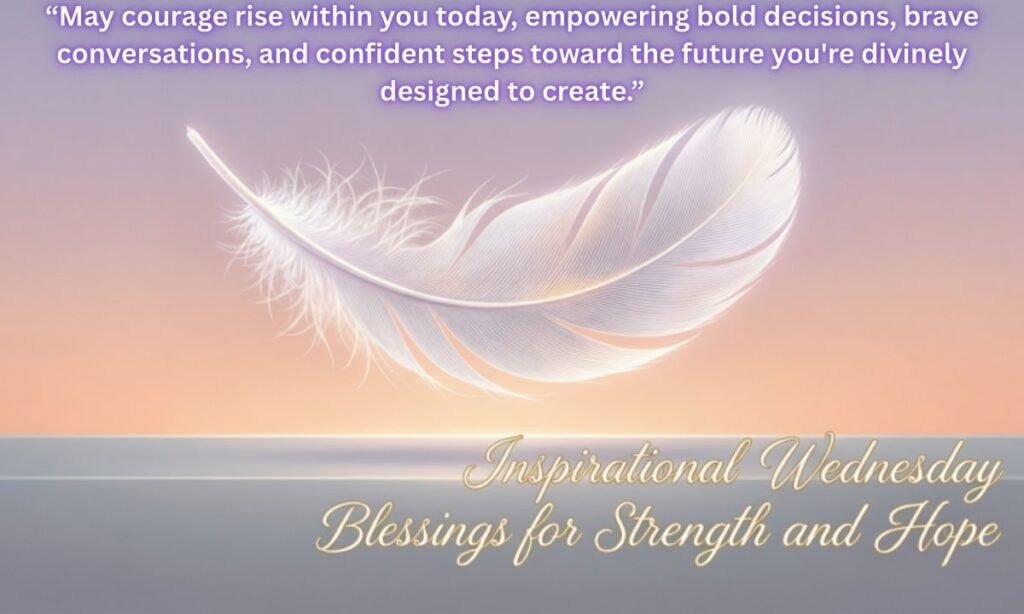 “May courage rise within you today, empowering bold decisions, brave conversations, and confident steps toward the future you're divinely designed to create.”

Inspirational Wednesday
Blessings for Strength and Hope